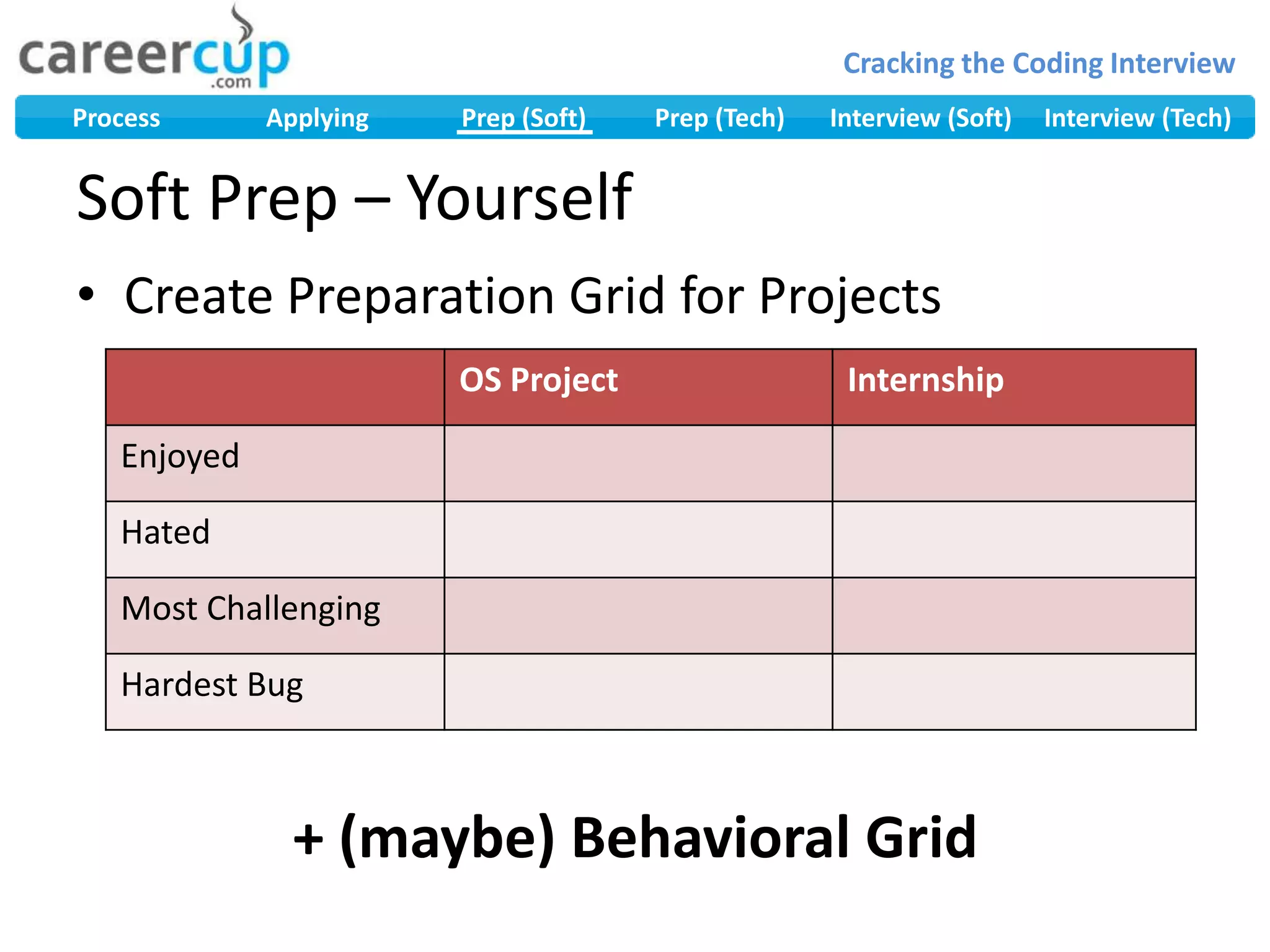 careercup
.com

Cracking the Coding Interview

Process Applying Prep (Soft) Prep (Tech) Interview (Soft) Interview (Tech)

Soft Prep – Yourself

• Create Preparation Grid for Projects

| | OS Project | Internship |
|---|---|---|
| Enjoyed | | |
| Hated | | |
| Most Challenging | | |
| Hardest Bug | | |

+ (maybe) Behavioral Grid